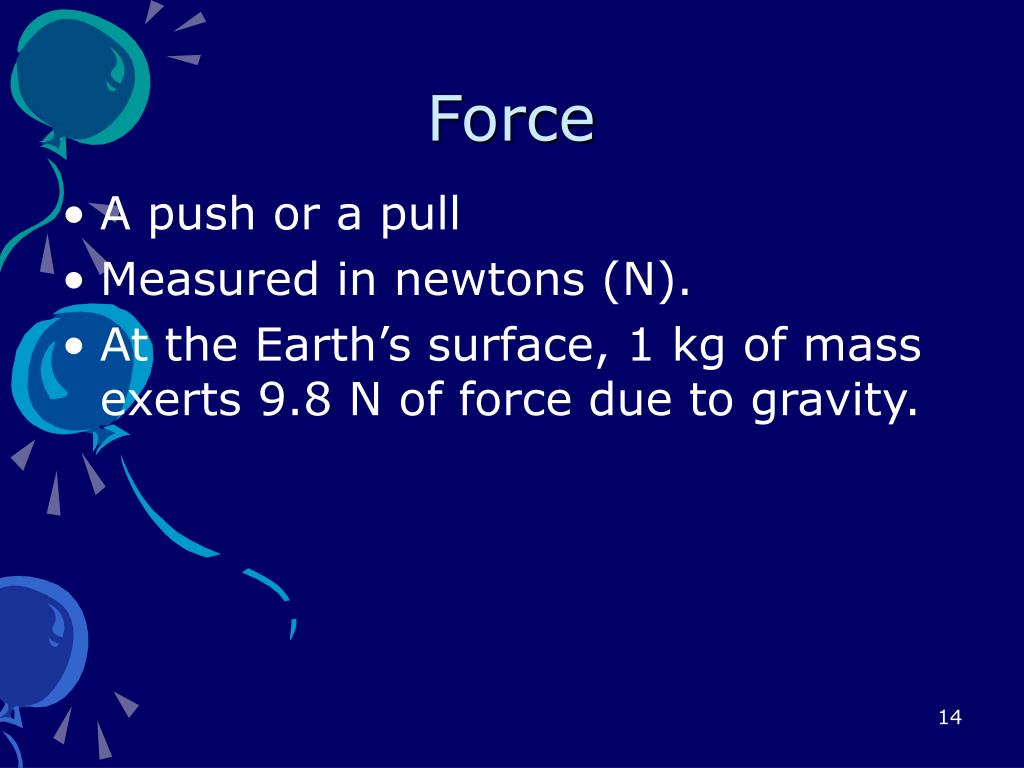 Force

• A push or a pull
• Measured in newtons (N).
• At the Earth’s surface, 1 kg of mass exerts 9.8 N of force due to gravity.

14